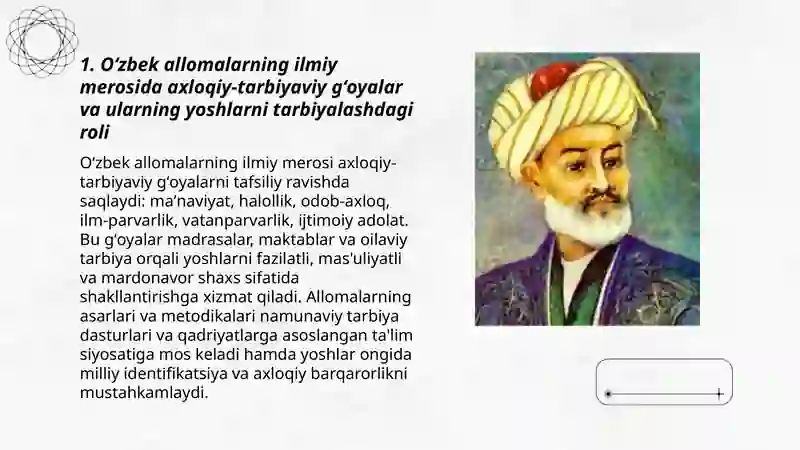 1. O‘zbek allomalarning ilmiy merosida axloqiy-tarbiyaviy g‘oyalar va ularning yoshlarni tarbiyalashdagi roli

O‘zbek allomalarning ilmiy merosi axloqiy-tarbiyaviy g‘oyalarni tafsiliy ravishda saqlaydi: ma’naviyat, halollik, odob-axloq, ilm-parvarlik, vatanparvarlik, ijtimoiy adolat. Bu g‘oyalar madrasalar, maktablar va oilaviy tarbiya orqali yoshlarni fazilatli, mas'uliyatli va mardonavor shaxs sifatida shakllantirishga xizmat qiladi. Allomalarning asarlari va metodikalari namunaviy tarbiya dasturlari va qadriyatlarga asoslangan ta'lim siyosatiga mos keladi hamda yoshlar ongida milliy identifikatsiya va axloqiy barqarorlikni mustahkamlaydi.